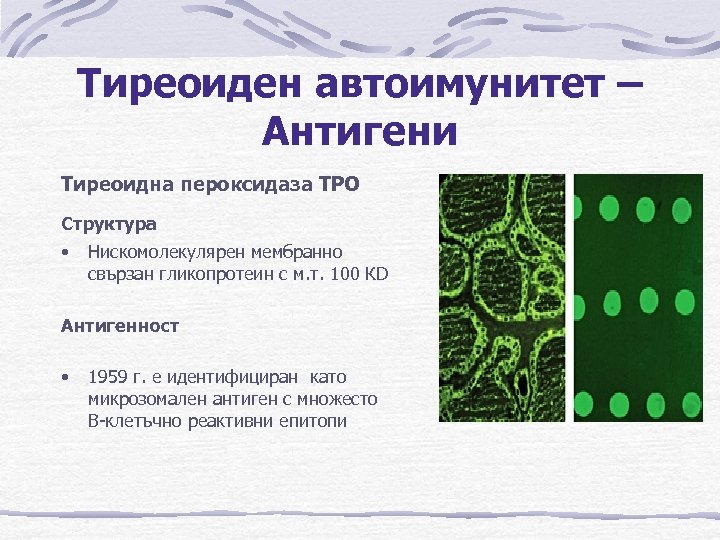 Тиреоиден автоимунитет – Антигени

Тиреоидна пероксидаза ТРО

Структура

• Нискомолекулярен мембранно свързан гликопротеин с м.т. 100 KD

Антигенност

• 1959 г. е идентифициран като микрозомален антиген с множесто В-клетъчно реактивни епитопи